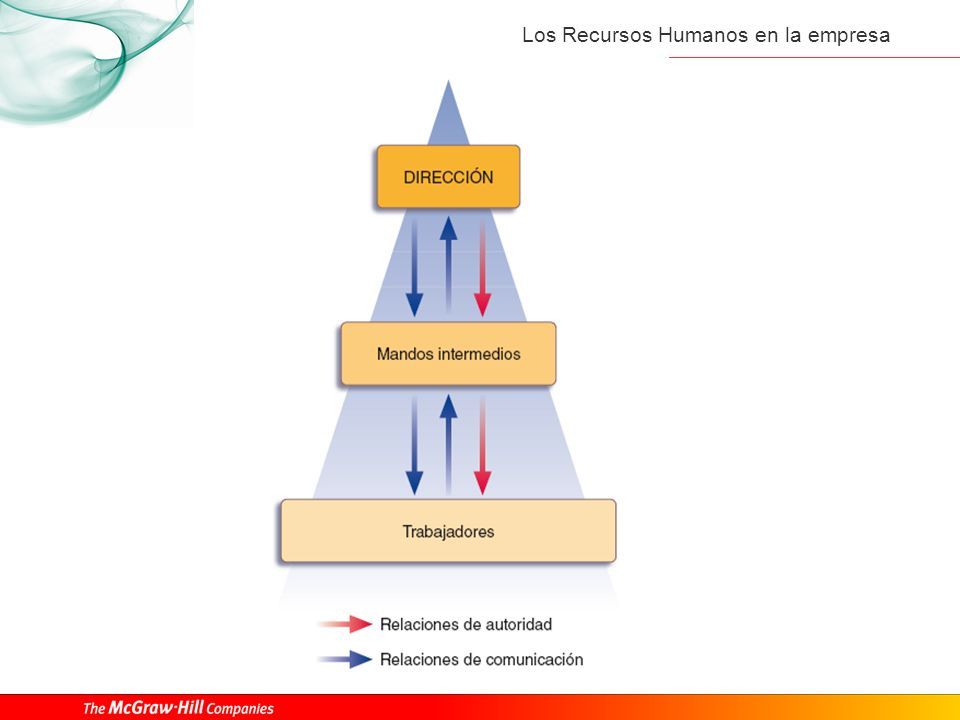 Los Recursos Humanos en la empresa

DIRECCIÓN

Mandos intermedios

Trabajadores

Relaciones de autoridad

Relaciones de comunicación

The McGraw·Hill Companies